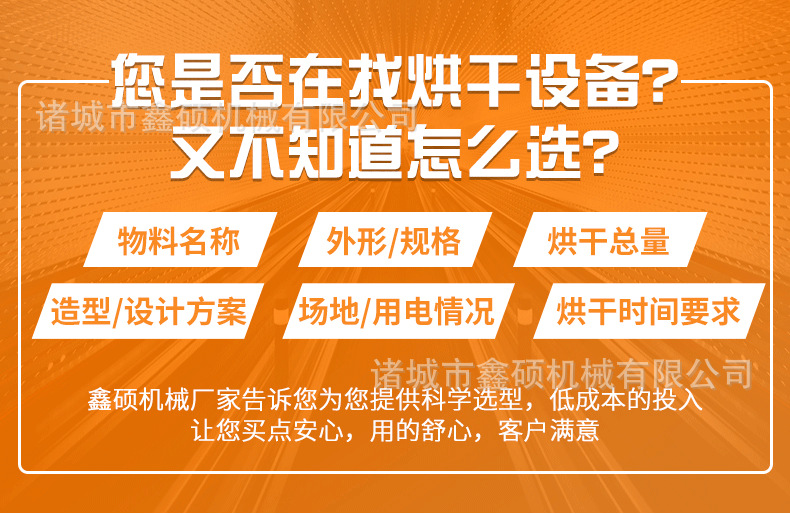 您是否在找烘干设备？
又不知道怎么选？

诸城市鑫硕机械有限公司

物料名称
外形/规格
烘干总量
造型/设计方案
场地/用电情况
烘干时间要求

诸城市鑫硕机械有限公司

鑫硕机械厂家告诉您为您提供科学选型，低成本的投入
让您买点安心，用的舒心，客户满意